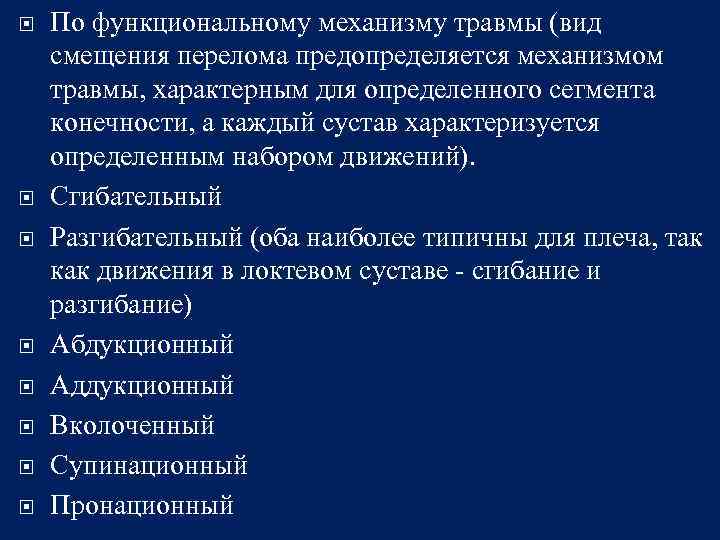 По функциональному механизму травмы (вид смещения перелома предопределяется механизмом травмы, характерным для определенного сегмента конечности, а каждый сустав характеризуется определенным набором движений).

Сгибательный

Разгибательный (оба наиболее типичны для плеча, так как движения в локтевом суставе - сгибание и разгибание)

Абдукционный

Аддукционный

Вколоченный

Супинационный

Пронационный